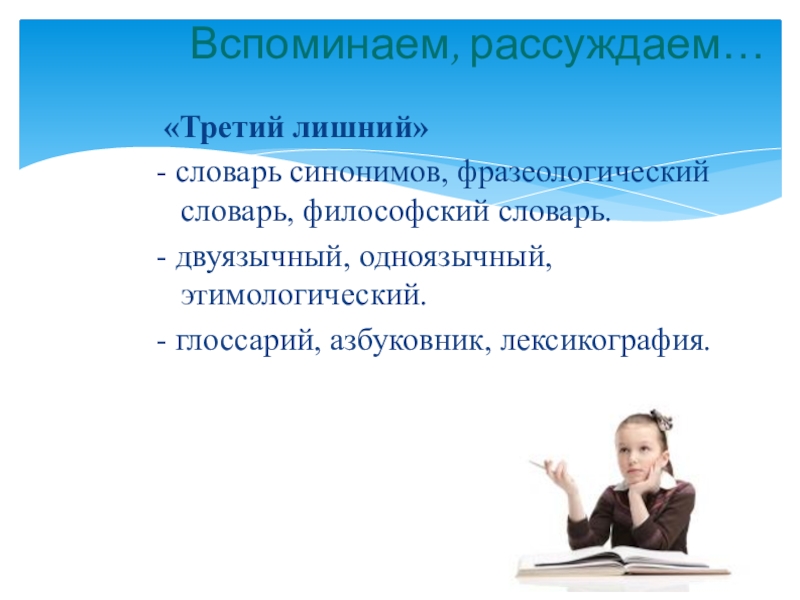 Вспоминаем, рассуждаем…

«Третий лишний»

- словарь синонимов, фразеологический словарь, философский словарь.

- двуязычный, одноязычный, этимологический.

- глоссарий, азбуковник, лексикография.